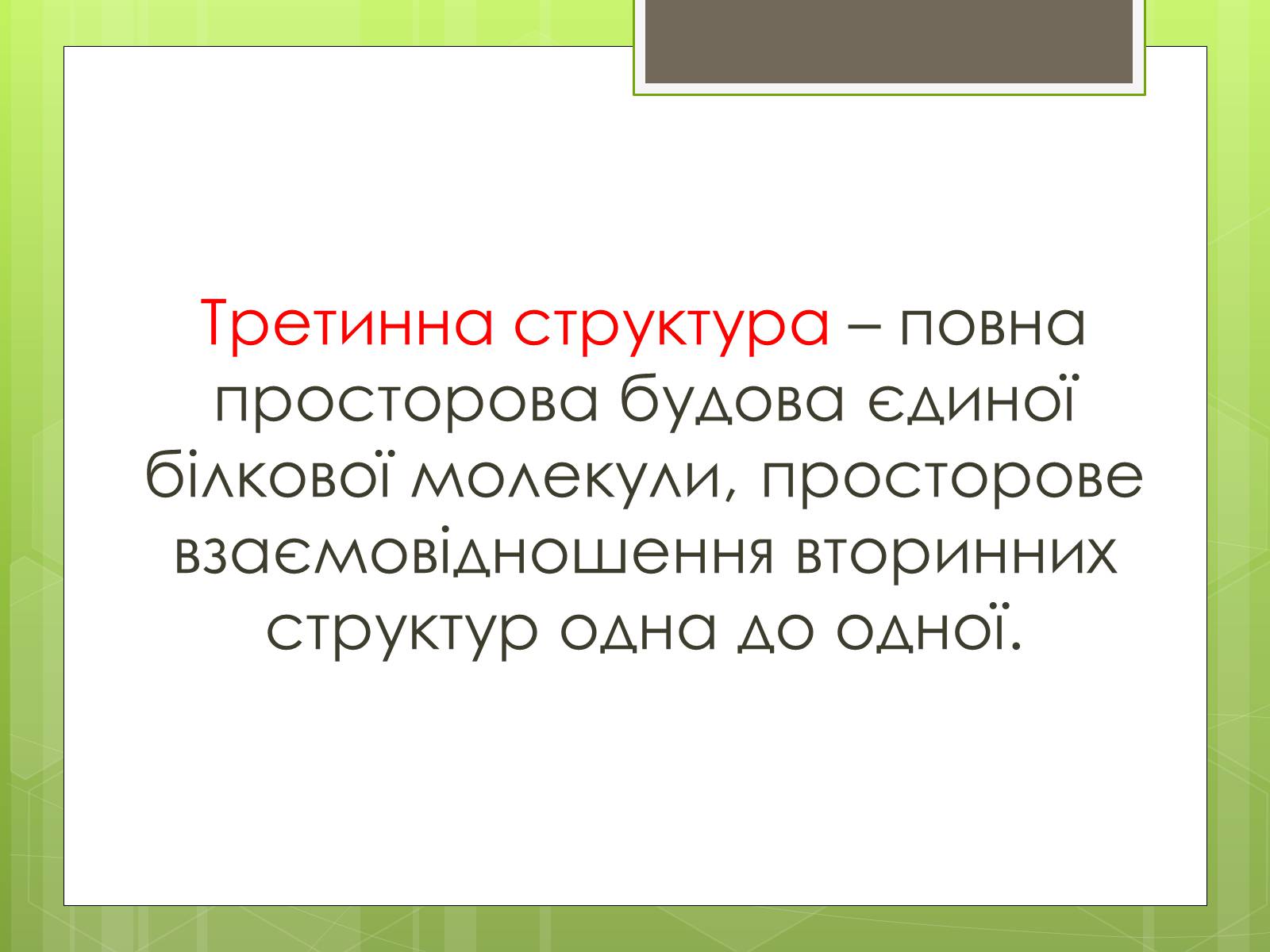 Третинна структура – повна просторова будова єдиної білкової молекули, просторове взаємовідношення вторинних структур одна до одної.